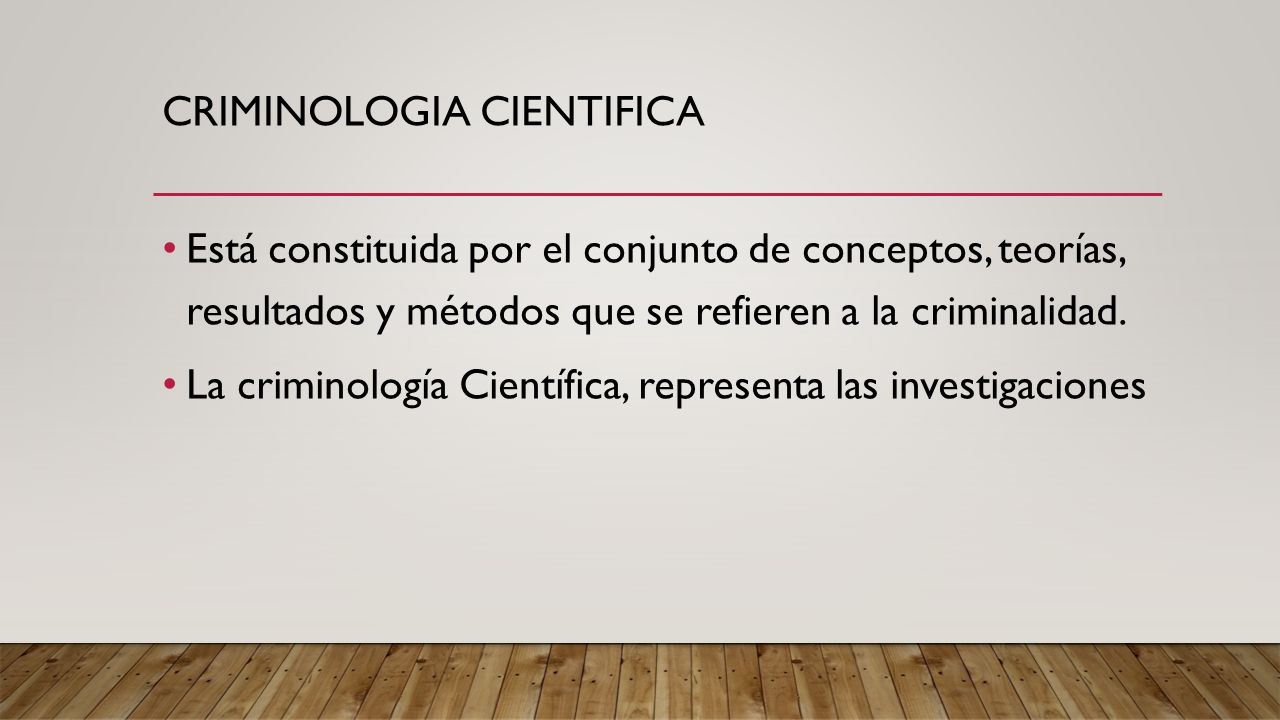 CRIMINOLOGIA CIENTIFICA

• Está constituida por el conjunto de conceptos, teorías, resultados y métodos que se refieren a la criminalidad.

• La criminología Científica, representa las investigaciones